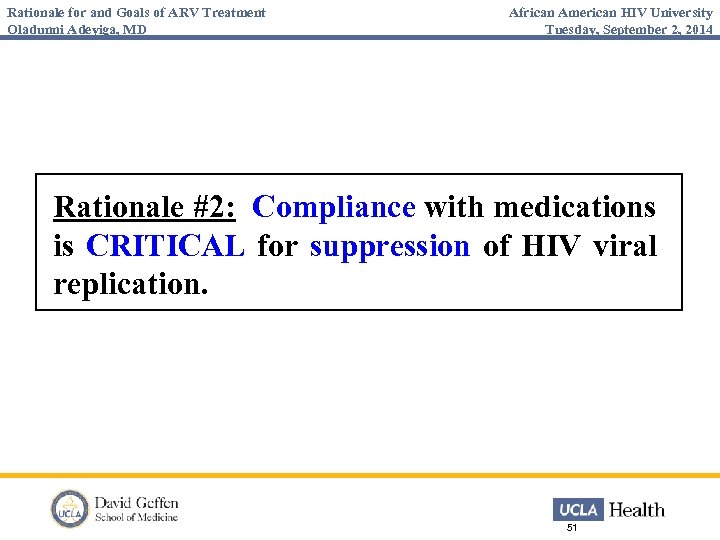 Rationale for and Goals of ARV Treatment
Oladunni Adeyiga, MD

African American HIV University
Tuesday, September 2, 2014

Rationale #2: Compliance with medications is CRITICAL for suppression of HIV viral replication.

UCLA
David Geffen
School of Medicine

UCLA Health

51